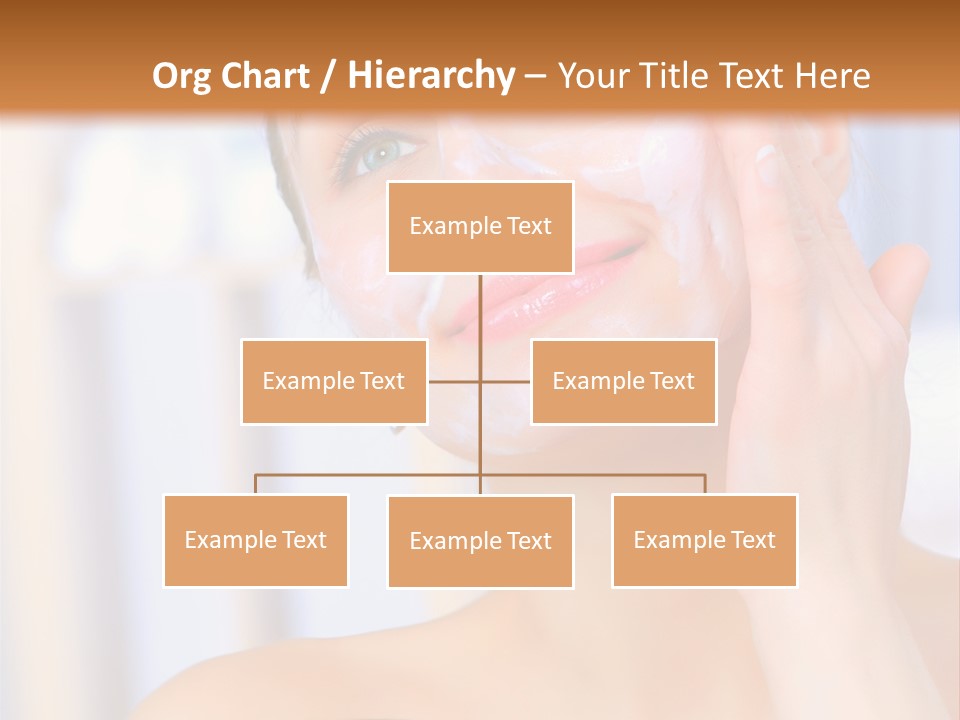 Org Chart / Hierarchy – Your Title Text Here

Example Text

Example Text

Example Text

Example Text

Example Text

Example Text